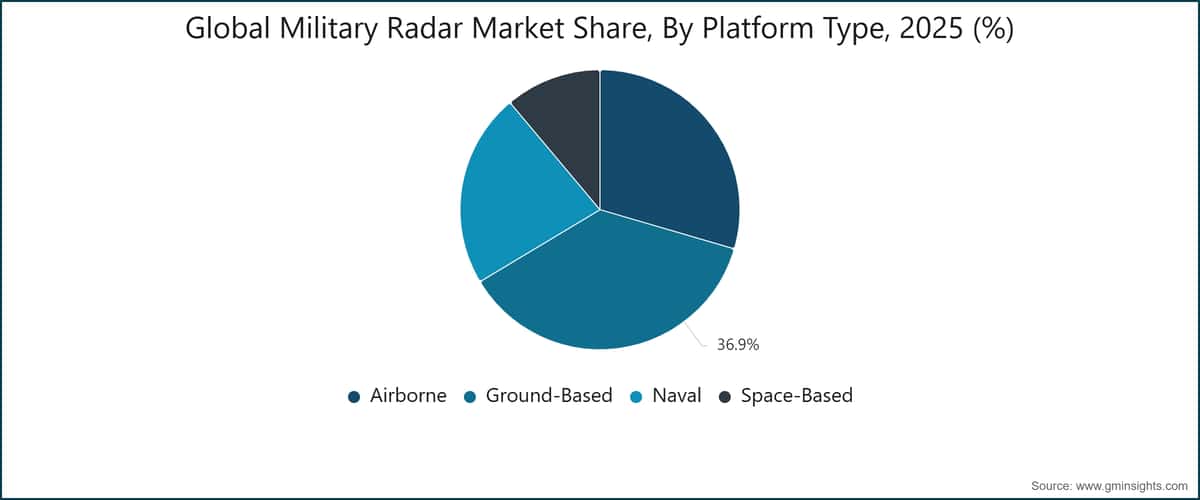 Global Military Radar Market Share, By Platform Type, 2025 (%)

36.9%

Airborne Ground-Based Naval Space-Based

Source: www.gminsights.com